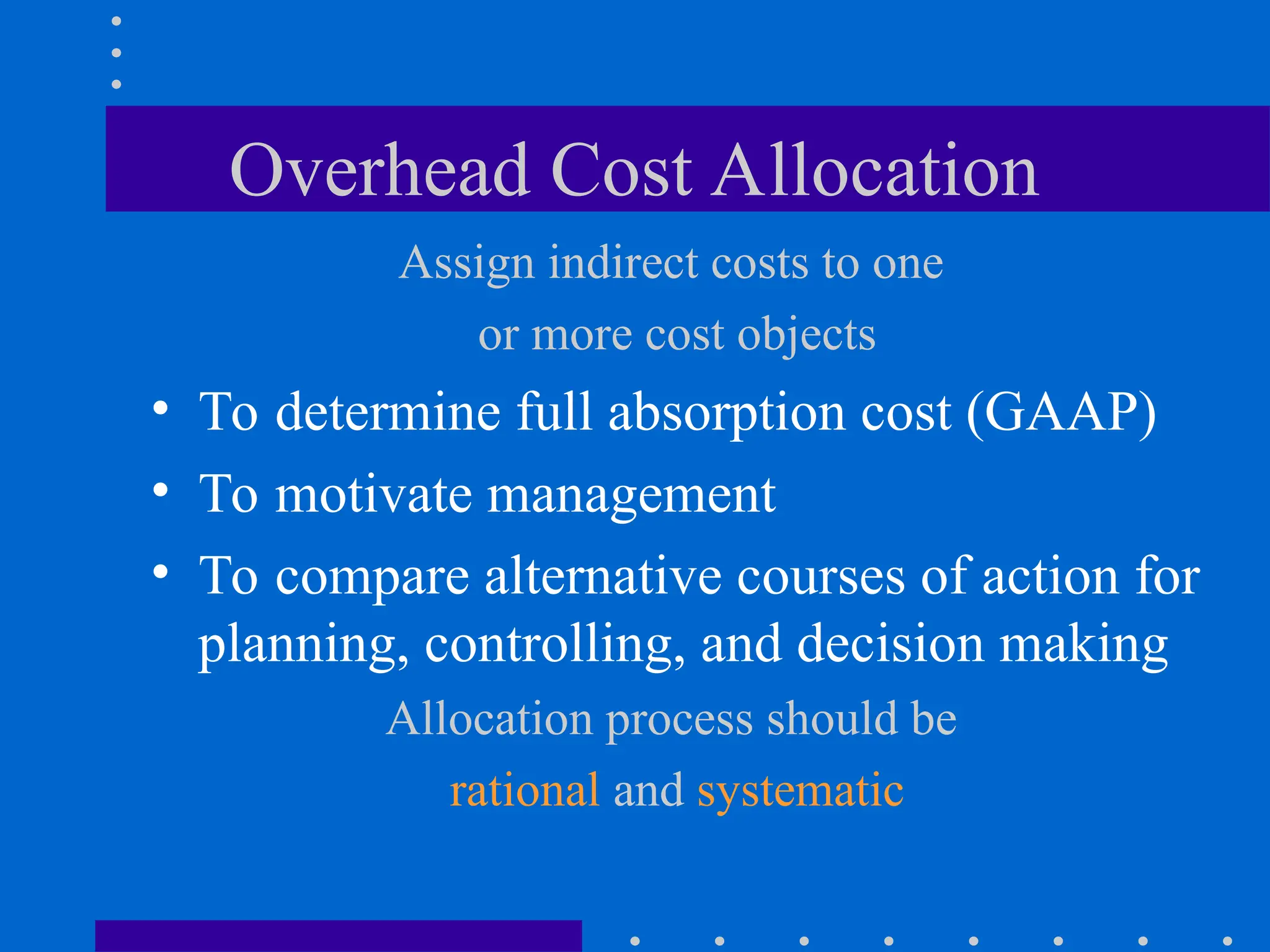 Overhead Cost Allocation

Assign indirect costs to one or more cost objects

• To determine full absorption cost (GAAP)
• To motivate management
• To compare alternative courses of action for planning, controlling, and decision making

Allocation process should be rational and systematic